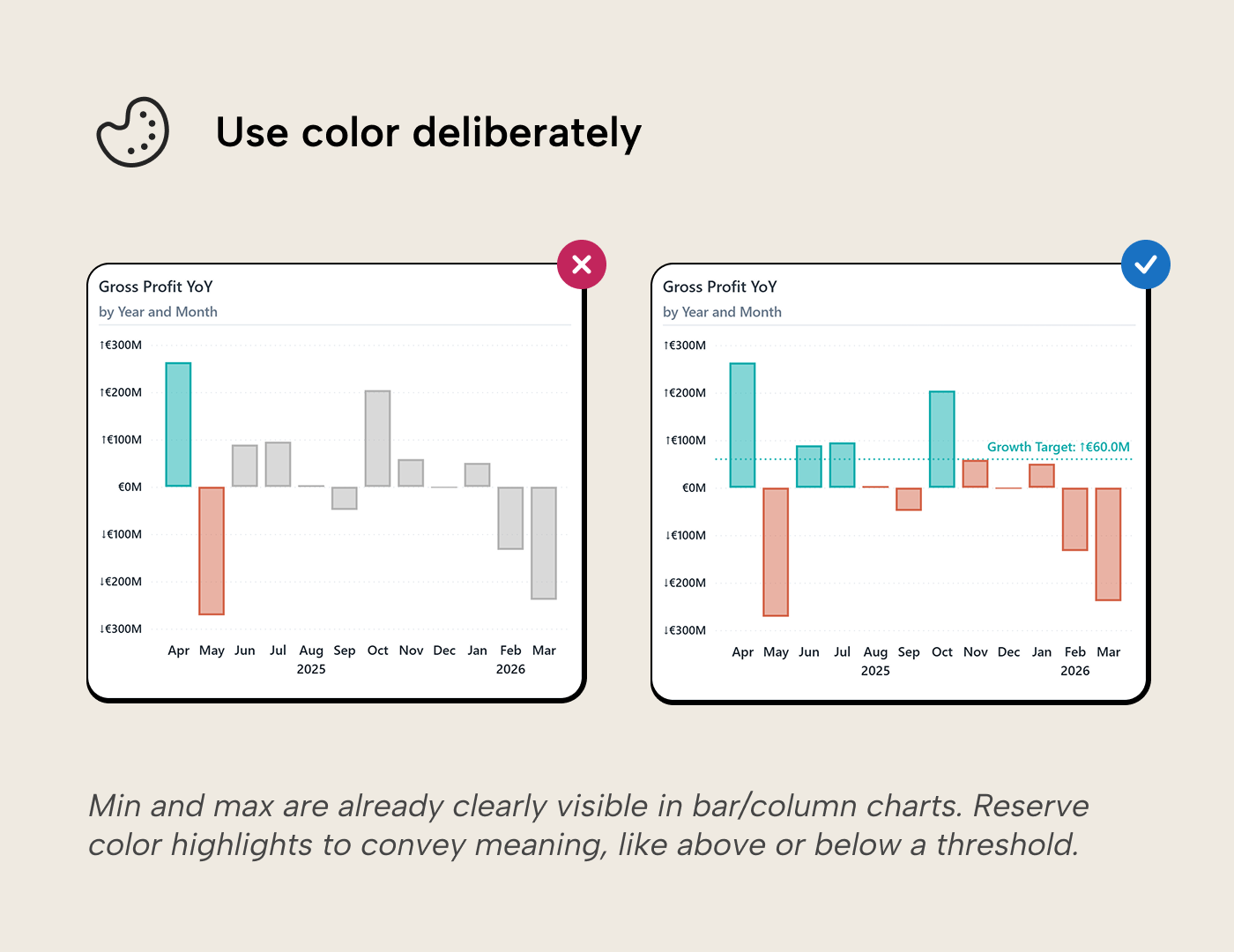 Use color deliberately

Gross Profit YoY
by Year and Month

↑€300M
↑€200M
↑€100M
€0M
↓€100M
↓€200M
↓€300M

Apr May Jun Jul Aug Sep Oct Nov Dec Jan Feb Mar
2025 2026

Gross Profit YoY
by Year and Month

↑€300M
↑€200M
↑€100M
€0M
↓€100M
↓€200M
↓€300M

Growth Target: ↑€60.0M

Apr May Jun Jul Aug Sep Oct Nov Dec Jan Feb Mar
2025 2026

Min and max are already clearly visible in bar/column charts. Reserve color highlights to convey meaning, like above or below a threshold.